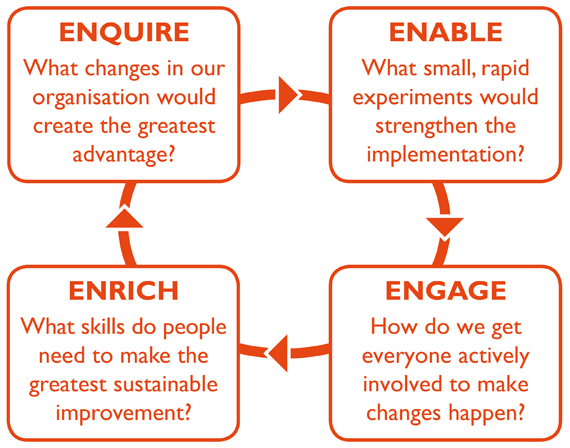 ENQUIRE
What changes in our organisation would create the greatest advantage?

ENABLE
What small, rapid experiments would strengthen the implementation?

ENGAGE
How do we get everyone actively involved to make changes happen?

ENRICH
What skills do people need to make the greatest sustainable improvement?